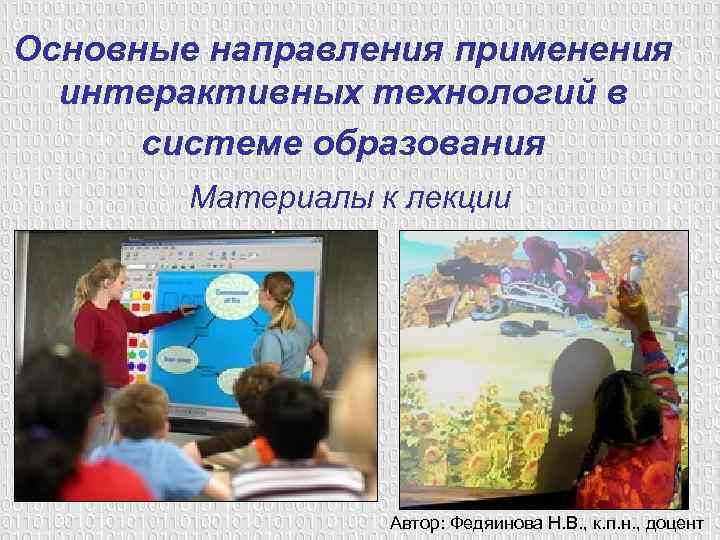 Основные направления применения интерактивных технологий в системе образования

Материалы к лекции

Автор: Федяинова Н.В., к.п.н., доцент